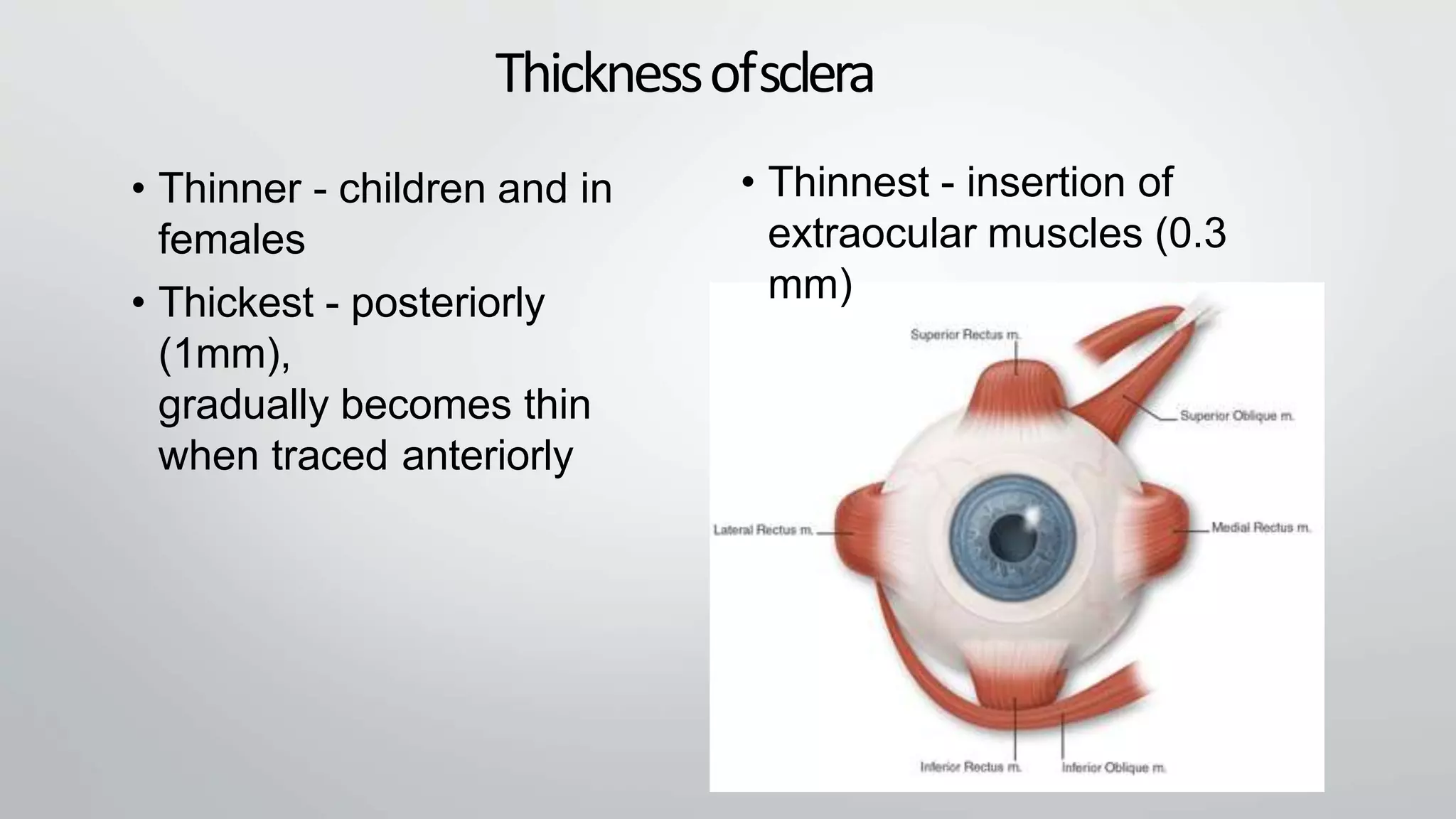 Thickness of sclera

• Thinner - children and in females

• Thickest - posteriorly (1mm), gradually becomes thin when traced anteriorly

• Thinnest - insertion of extraocular muscles (0.3 mm)

Superior Rectus m.

Superior Oblique m.

Lateral Rectus m.

Medial Rectus m.

Inferior Rectus m.

Inferior Oblique m.